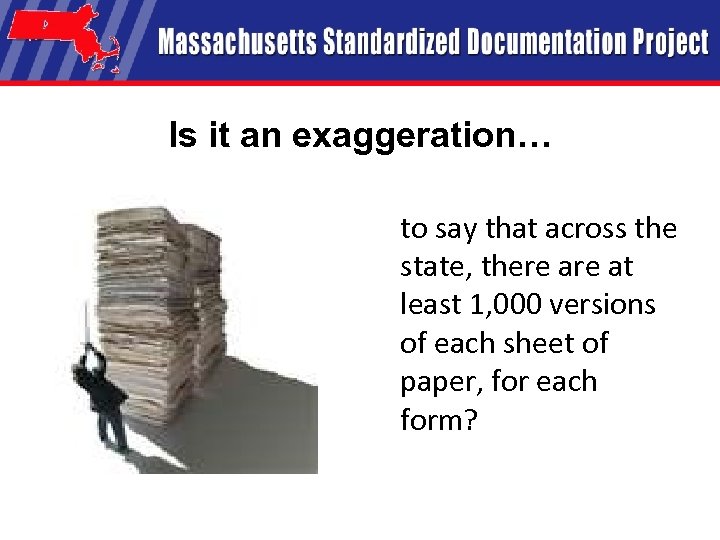 Massachusetts Standardized Documentation Project

Is it an exaggeration…

to say that across the state, there are at least 1,000 versions of each sheet of paper, for each form?